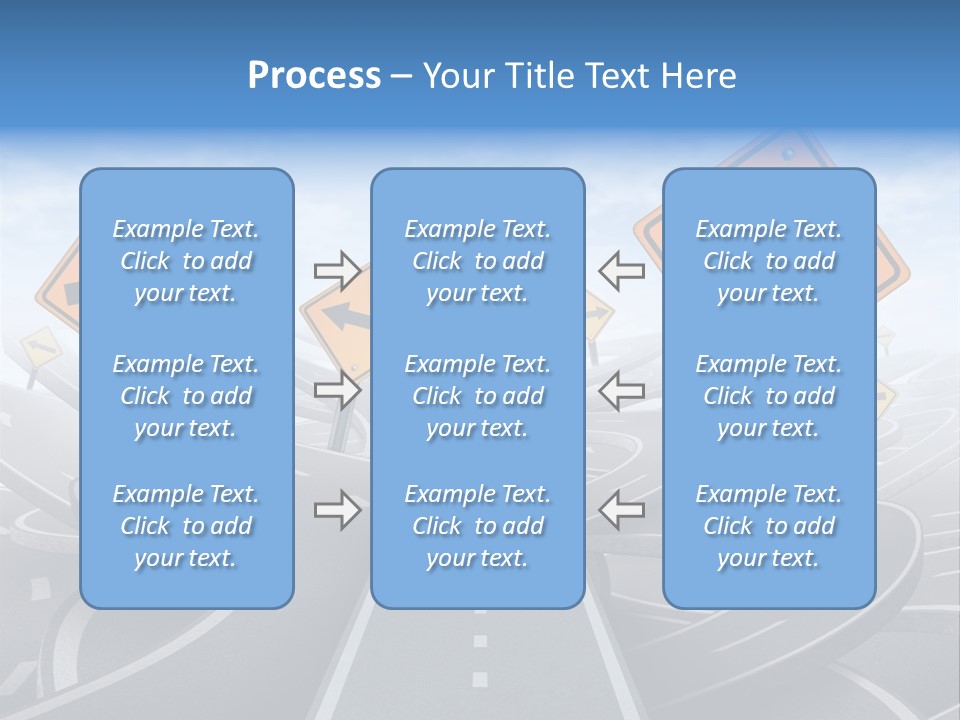 Process – Your Title Text Here

Example Text. Click to add your text.

Example Text. Click to add your text.

Example Text. Click to add your text.

Example Text. Click to add your text.

Example Text. Click to add your text.

Example Text. Click to add your text.

Example Text. Click to add your text.

Example Text. Click to add your text.

Example Text. Click to add your text.